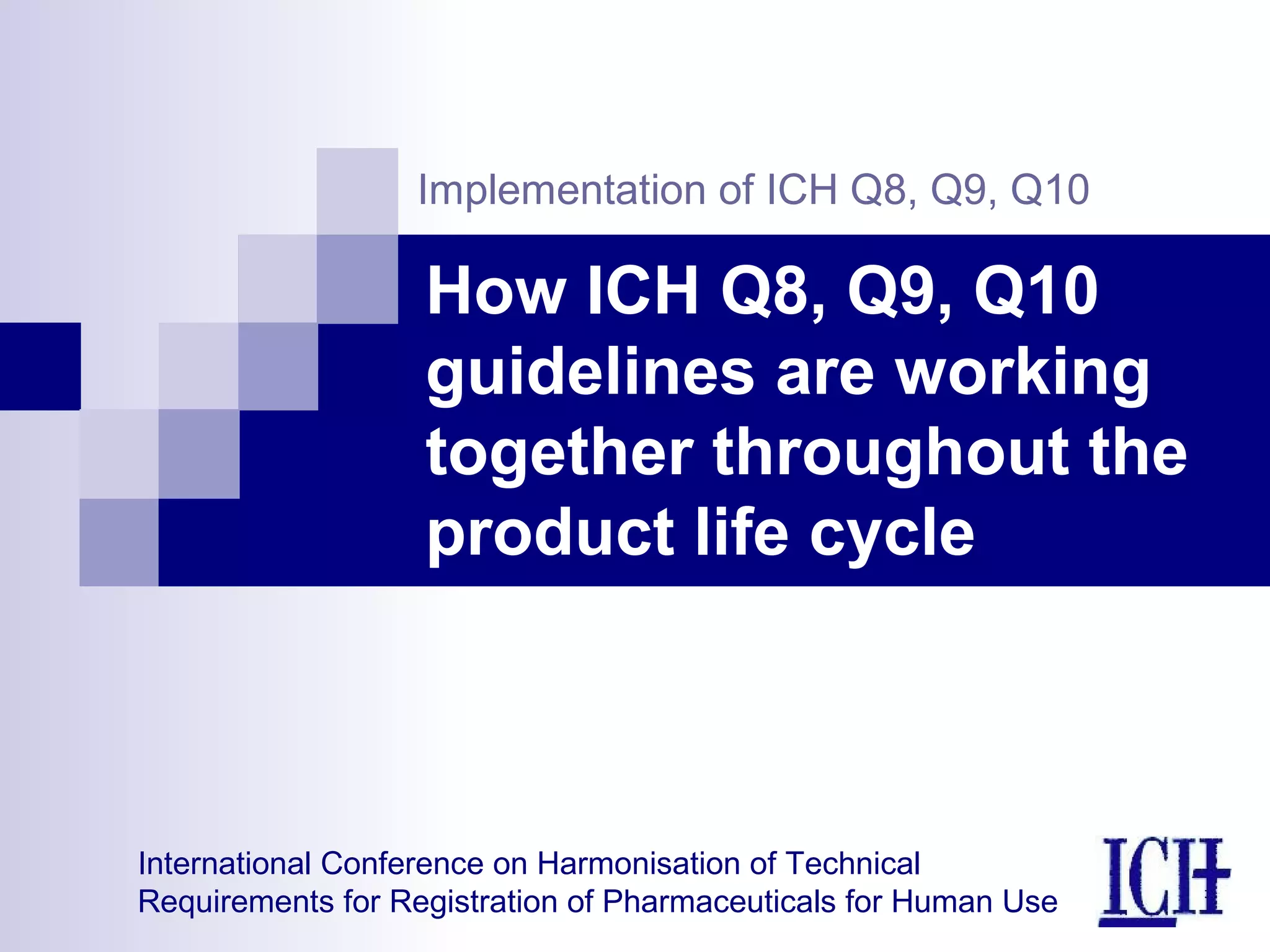 Implementation of ICH Q8, Q9, Q10

How ICH Q8, Q9, Q10 guidelines are working together throughout the product life cycle

International Conference on Harmonisation of Technical Requirements for Registration of Pharmaceuticals for Human Use

ICH